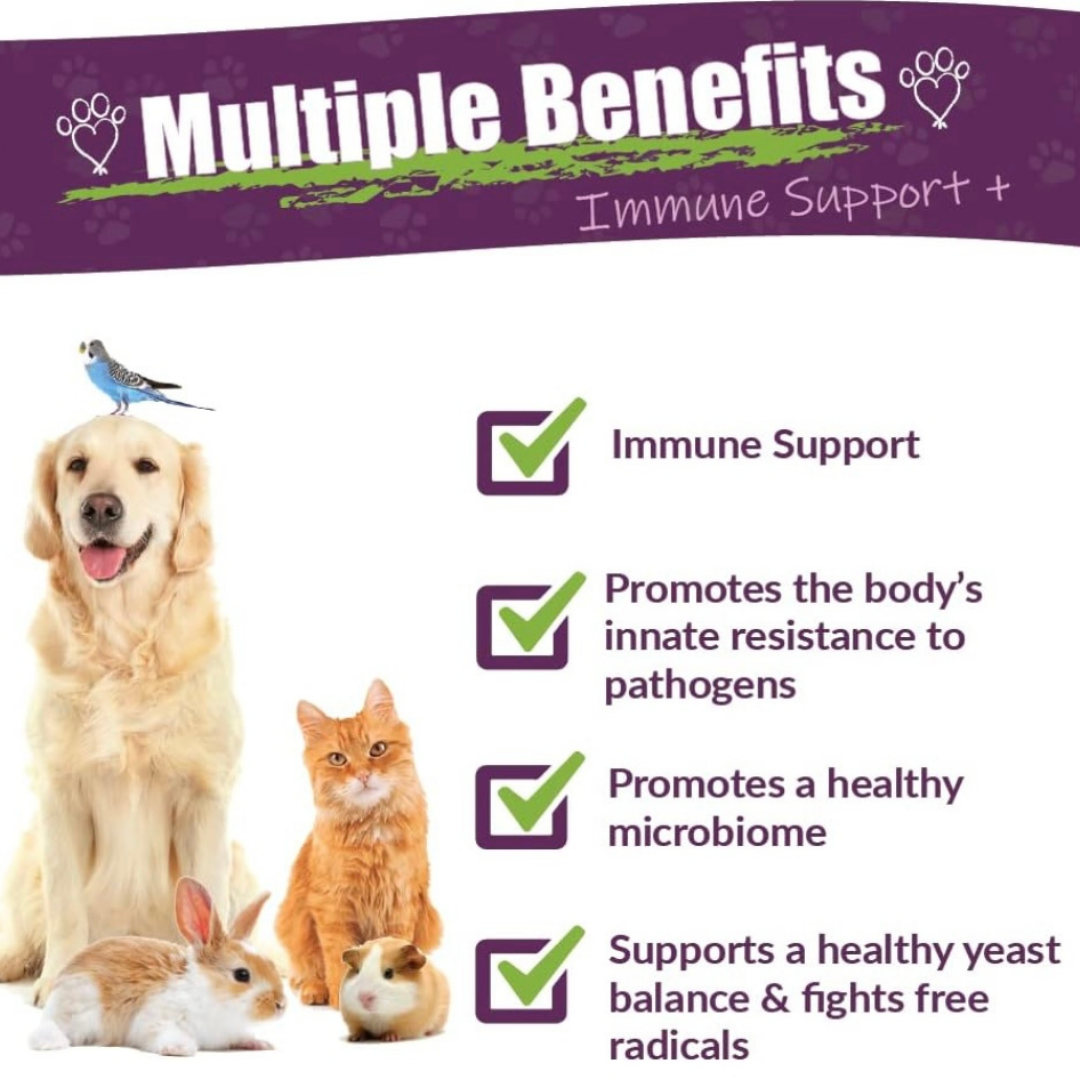 Multiple Benefits
Immune Support +

Immune Support

Promotes the body's innate resistance to pathogens

Promotes a healthy microbiome

Supports a healthy yeast balance & fights free radicals